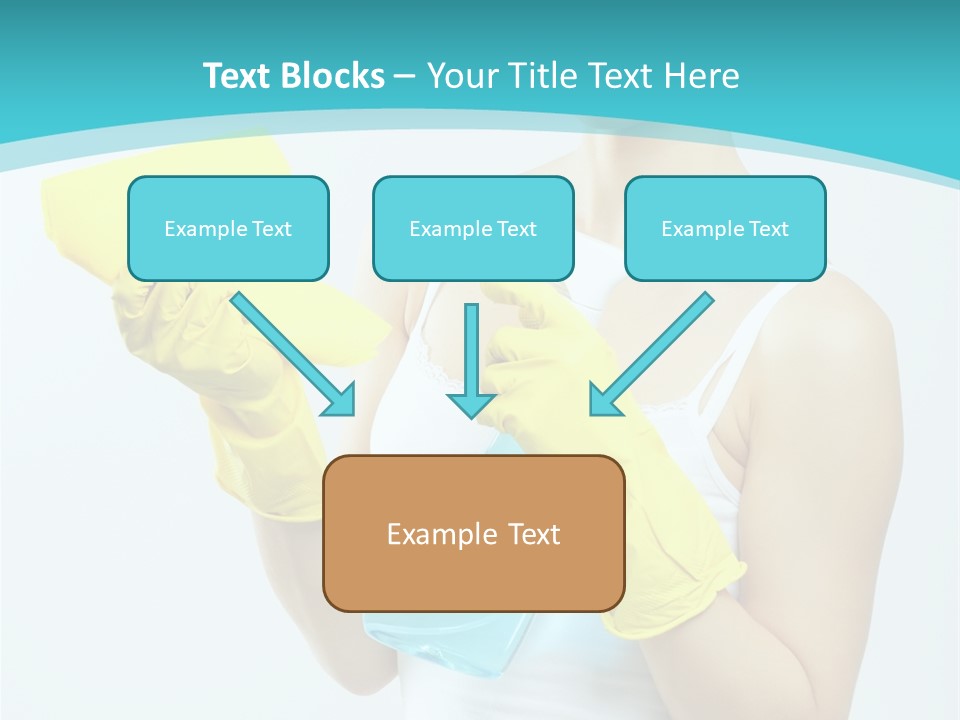 Text Blocks – Your Title Text Here

Example Text

Example Text

Example Text

Example Text